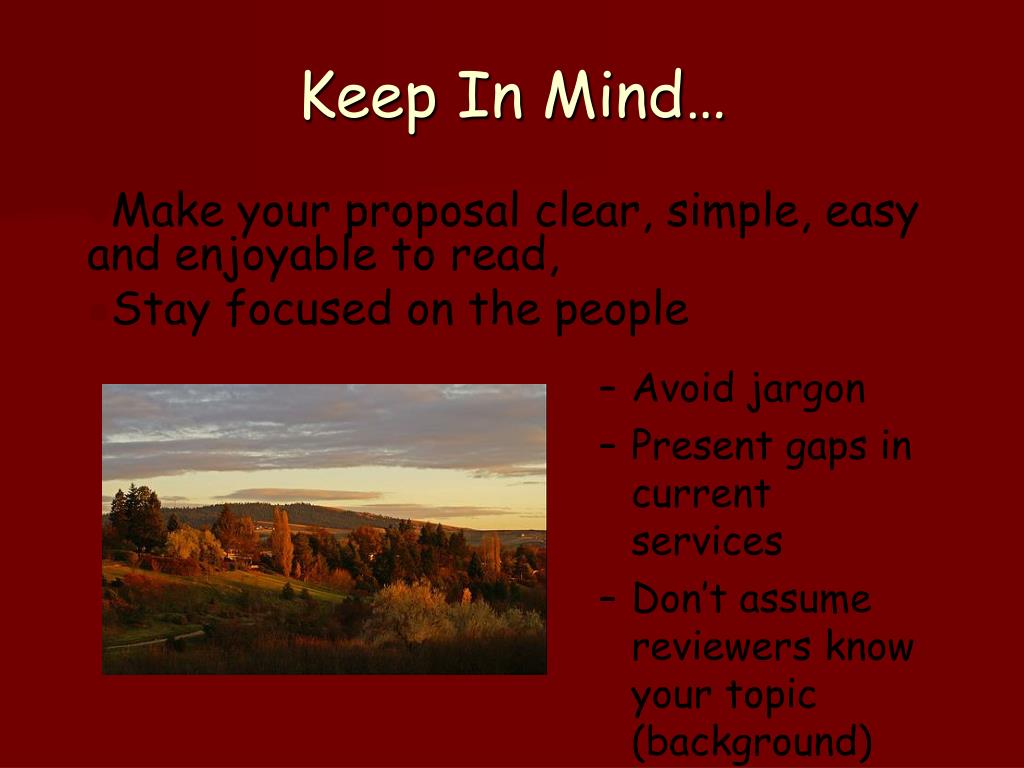 Keep In Mind…

Make your proposal clear, simple, easy and enjoyable to read,

Stay focused on the people

– Avoid jargon
– Present gaps in current services
– Don’t assume reviewers know your topic (background)